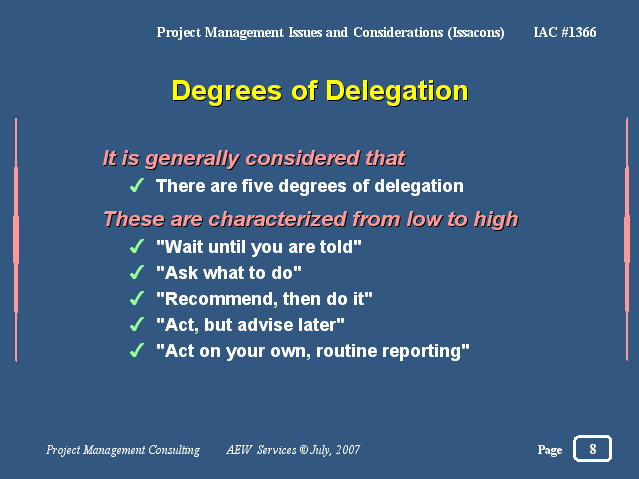 Project Management Issues and Considerations (Issacons) IAC #1366

Degrees of Delegation

It is generally considered that

✓ There are five degrees of delegation

These are characterized from low to high

✓ "Wait until you are told"
✓ "Ask what to do"
✓ "Recommend, then do it"
✓ "Act, but advise later"
✓ "Act on your own, routine reporting"

Project Management Consulting AEW Services © July, 2007 Page 8